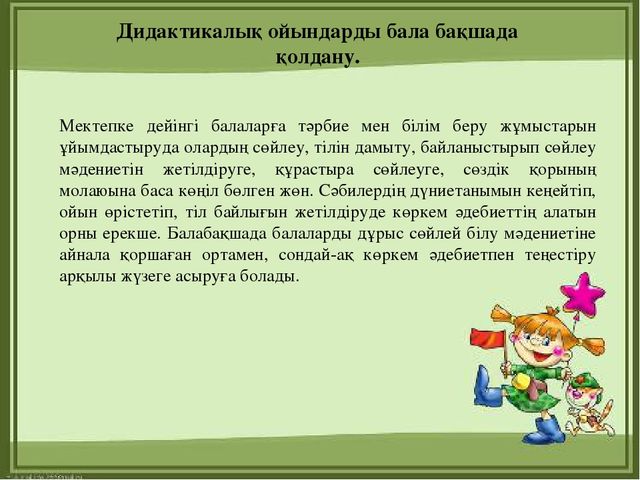 Дидактикалық ойындарды бала бақшада қолдану.

Мектепке дейінгі балаларға тәрбие мен білім беру жұмыстарын ұйымдастыруда олардың сөйлеу, тілін дамыту, байланыстырып сөйлеу мәдениетін жетілдіруге, құрастыра сөйлеуге, сөздік қорының молаюына баса көңіл бөлген жөн. Сәбилердің дүниетанымын кеңейтіп, ойын өрістетіп, тіл байлығын жетілдіруде көркем әдебиеттің алатын орны ерекше. Балабақшада балаларды дұрыс сөйлей білу мәдениетіне айнала қоршаған ортамен, сондай-ақ көркем әдебиетпен теңестіру арқылы жүзеге асыруға болады.